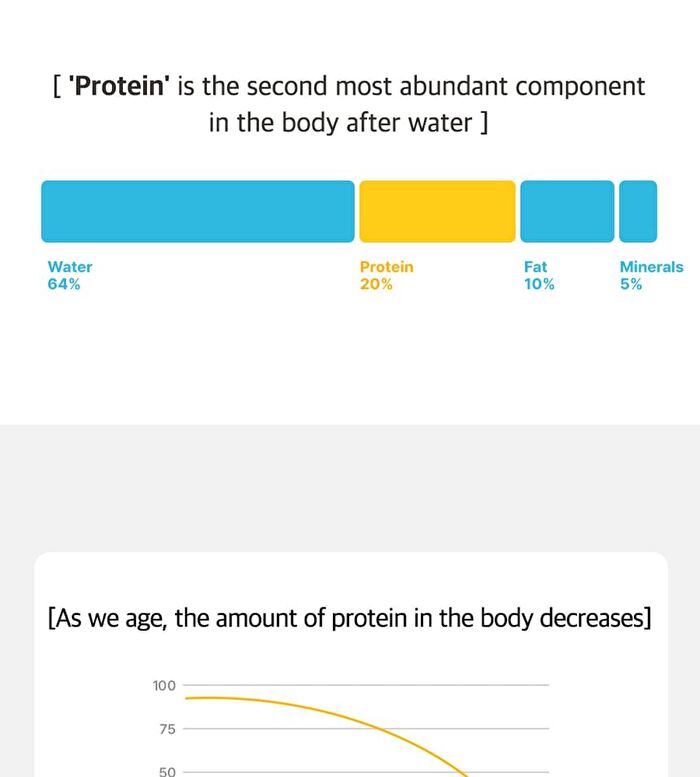 [ 'Protein' is the second most abundant component in the body after water ]

Water
64%

Protein
20%

Fat
10%

Minerals
5%

[As we age, the amount of protein in the body decreases]

100

75

50